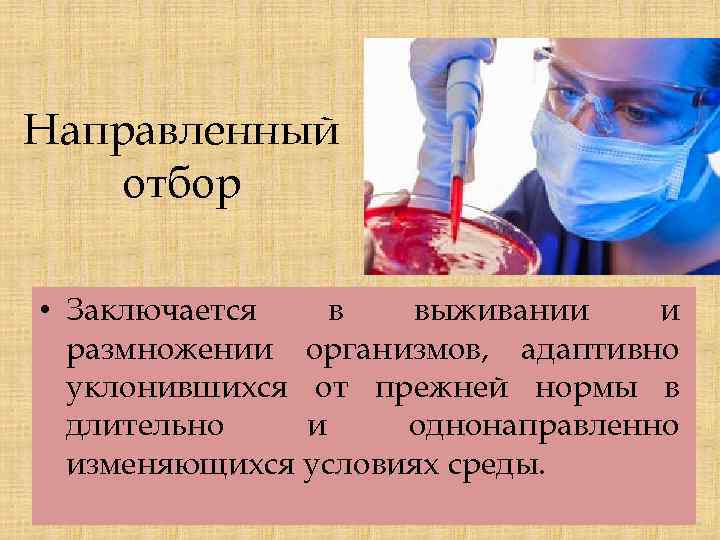 Направленный отбор

• Заключается в выживании и размножении организмов, адаптивно уклонившихся от прежней нормы в длительно и однонаправленно изменяющихся условиях среды.